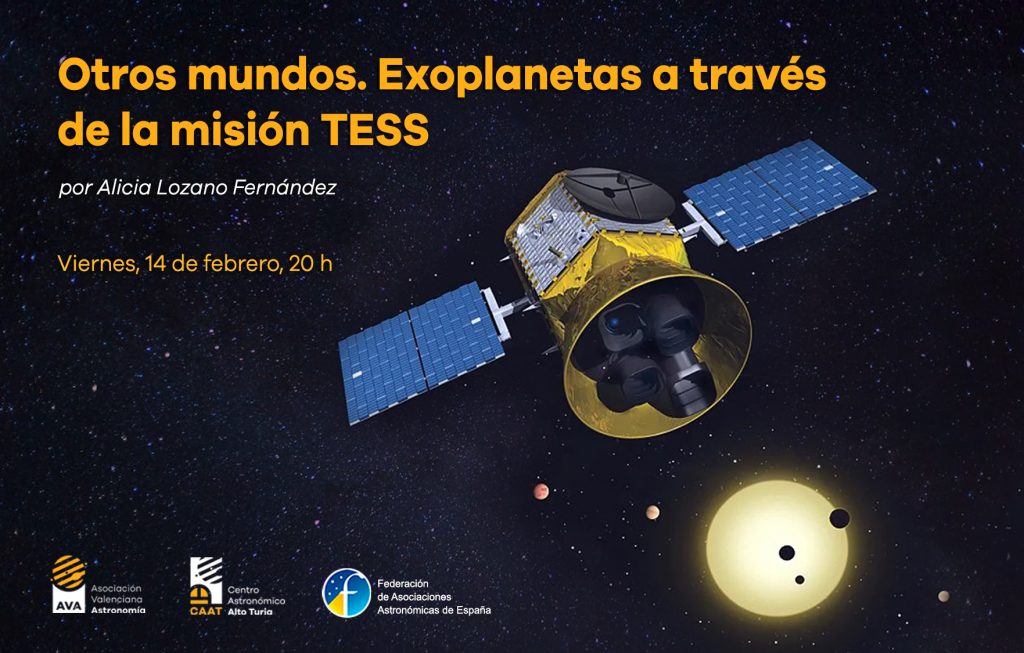 Otros mundos. Exoplanetas a través de la misión TESS

por Alicia Lozano Fernández

Viernes, 14 de febrero, 20 h

AVA Asociación Valenciana Astronomía

CAAT Centro Astronómico Alto Turia

Federación de Asociaciones Astronómicas de España